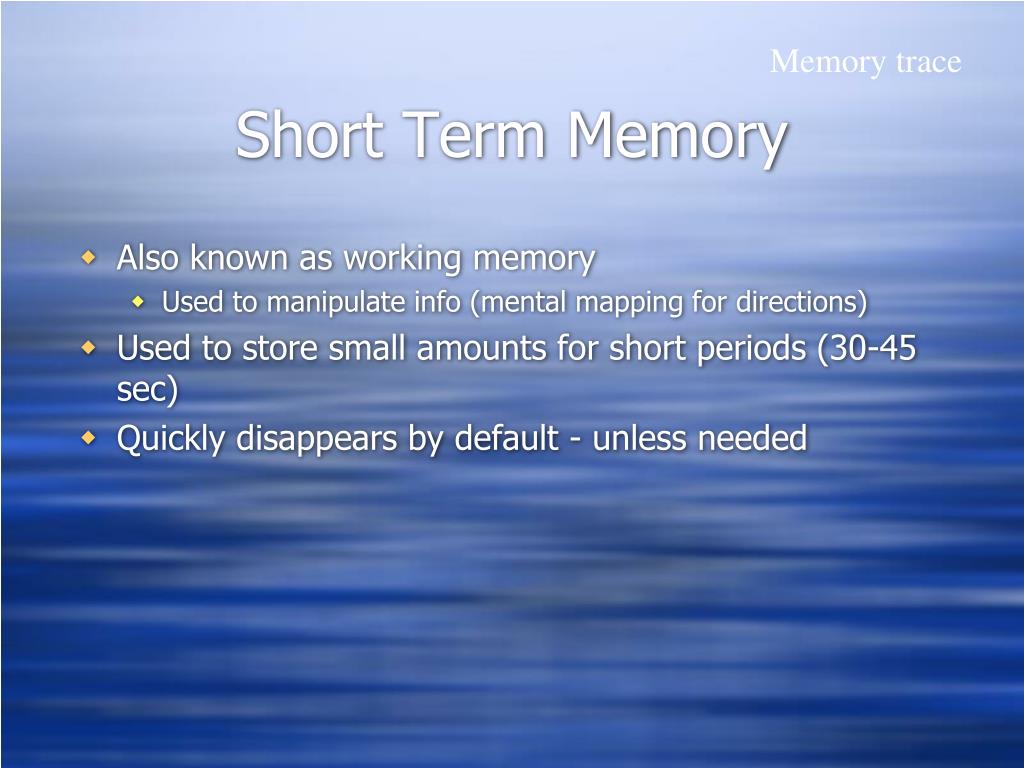 Memory trace

Short Term Memory

- Also known as working memory
  - Used to manipulate info (mental mapping for directions)
- Used to store small amounts for short periods (30-45 sec)
- Quickly disappears by default - unless needed